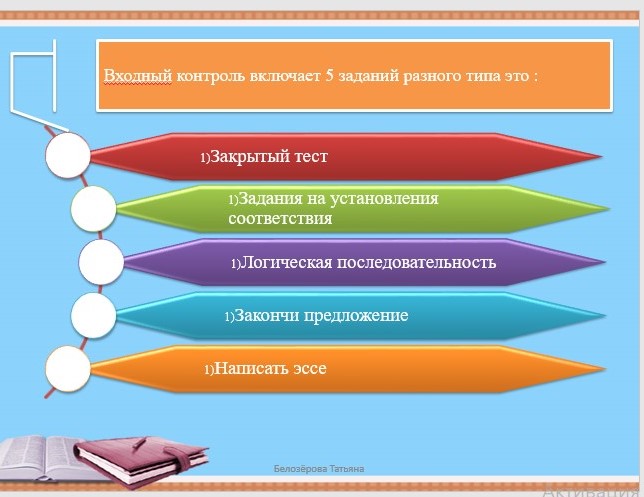 Входный контроль включает 5 заданий разного типа это :

1)Закрытый тест

1)Задания на установления соответствия

1)Логическая последовательность

1)Закончи предложение

1)Написать эссе

Белозёрова Татьяна

Активация